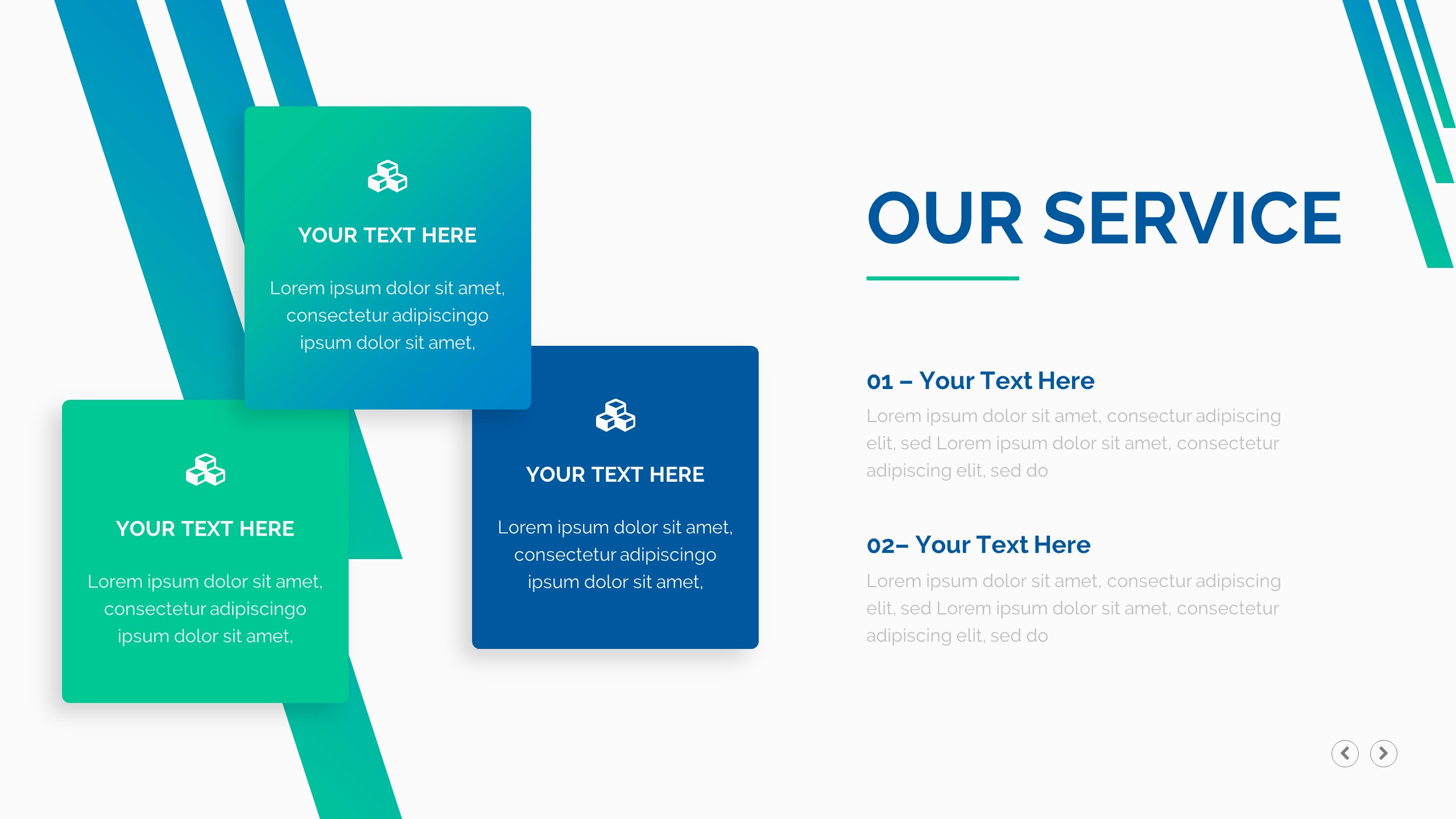 YOUR TEXT HERE

Lorem ipsum dolor sit amet, consectetur adipiscingo ipsum dolor sit amet,

YOUR TEXT HERE

Lorem ipsum dolor sit amet, consectetur adipiscingo ipsum dolor sit amet,

YOUR TEXT HERE

Lorem ipsum dolor sit amet, consectetur adipiscingo ipsum dolor sit amet,

OUR SERVICE

01 – Your Text Here

Lorem ipsum dolor sit amet, consectur adipiscing elit, sed Lorem ipsum dolor sit amet, consectetur adipiscing elit, sed do

02– Your Text Here

Lorem ipsum dolor sit amet, consectur adipiscing elit, sed Lorem ipsum dolor sit amet, consectetur adipiscing elit, sed do